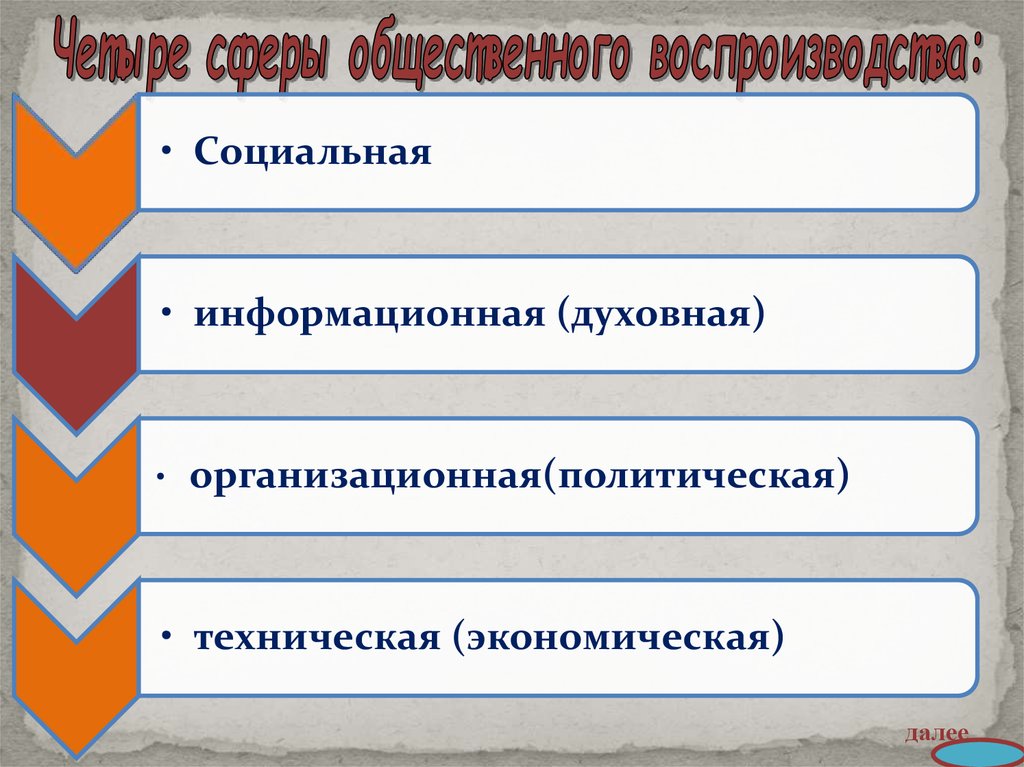 Четыре сферы общественного воспроизводства:

• Социальная

• информационная (духовная)

• организационная(политическая)

• техническая (экономическая)

далее